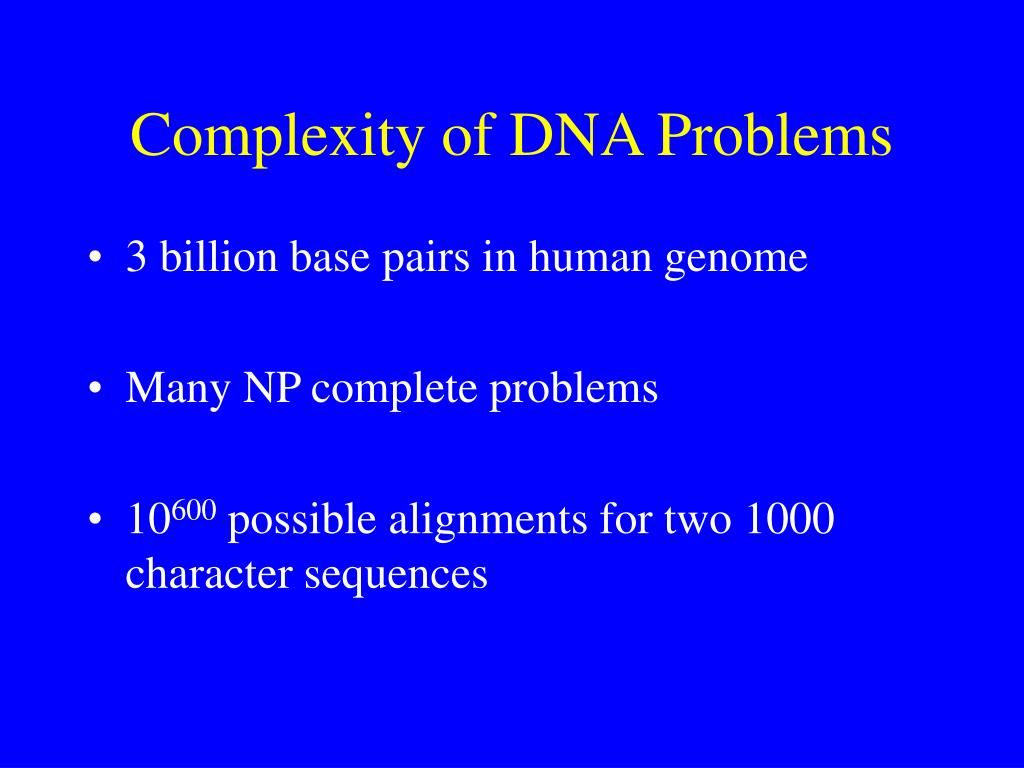 Complexity of DNA Problems

• 3 billion base pairs in human genome

• Many NP complete problems

• $10^{600}$ possible alignments for two 1000 character sequences